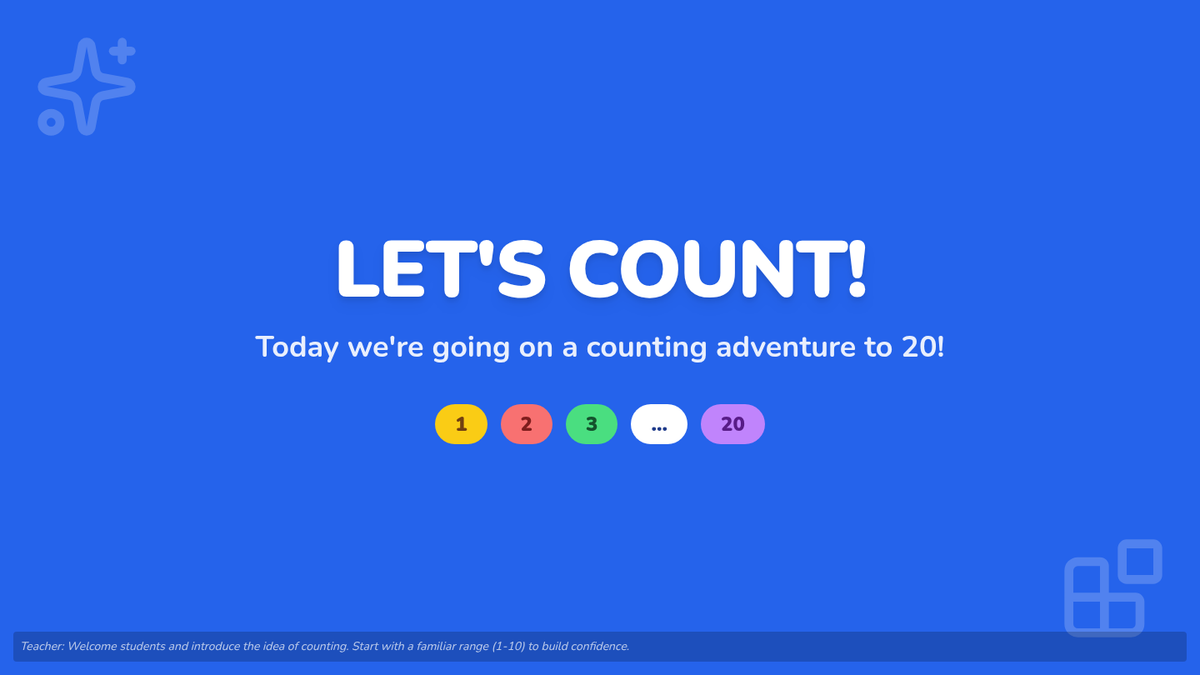 LET'S COUNT!

Today we're going on a counting adventure to 20!

1 2 3 ... 20

Teacher: Welcome students and introduce the idea of counting. Start with a familiar range (1-10) to build confidence.